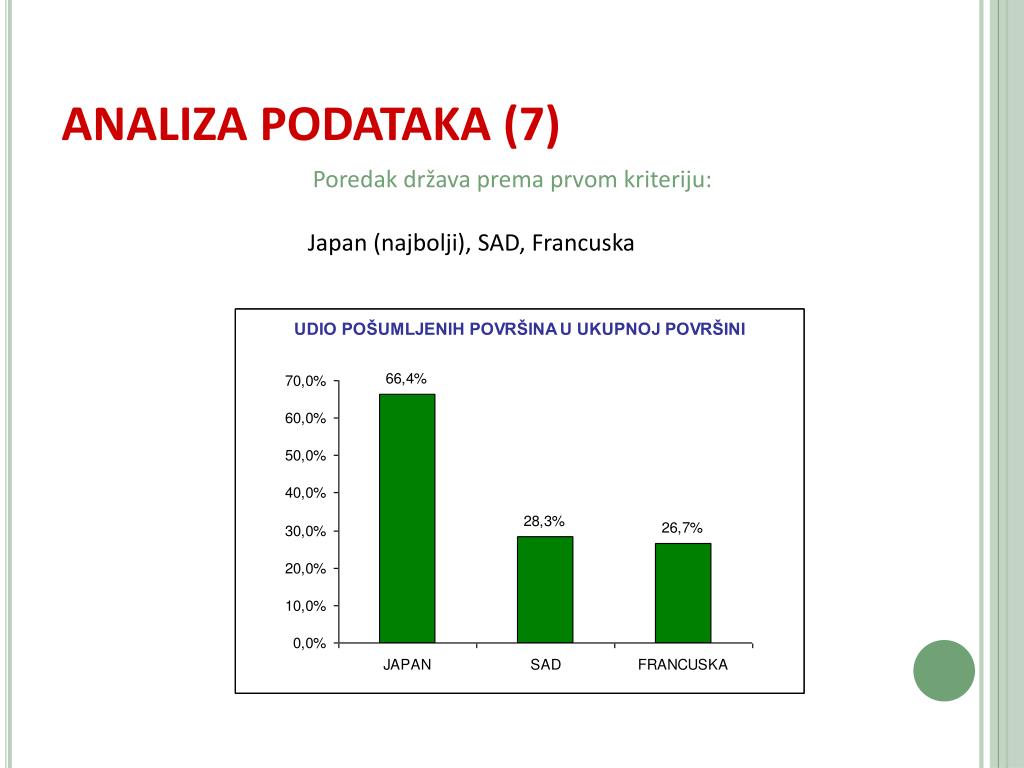 ANALIZA PODATAKA (7)

Poredak država prema prvom kriteriju:

Japan (najbolji), SAD, Francuska

UDIO POŠUMLJENIH POVRŠINA U UKUPNOJ POVRŠINI

70,0%
60,0%
50,0%
40,0%
30,0%
20,0%
10,0%
0,0%

66,4%
28,3%
26,7%

JAPAN
SAD
FRANCUSKA